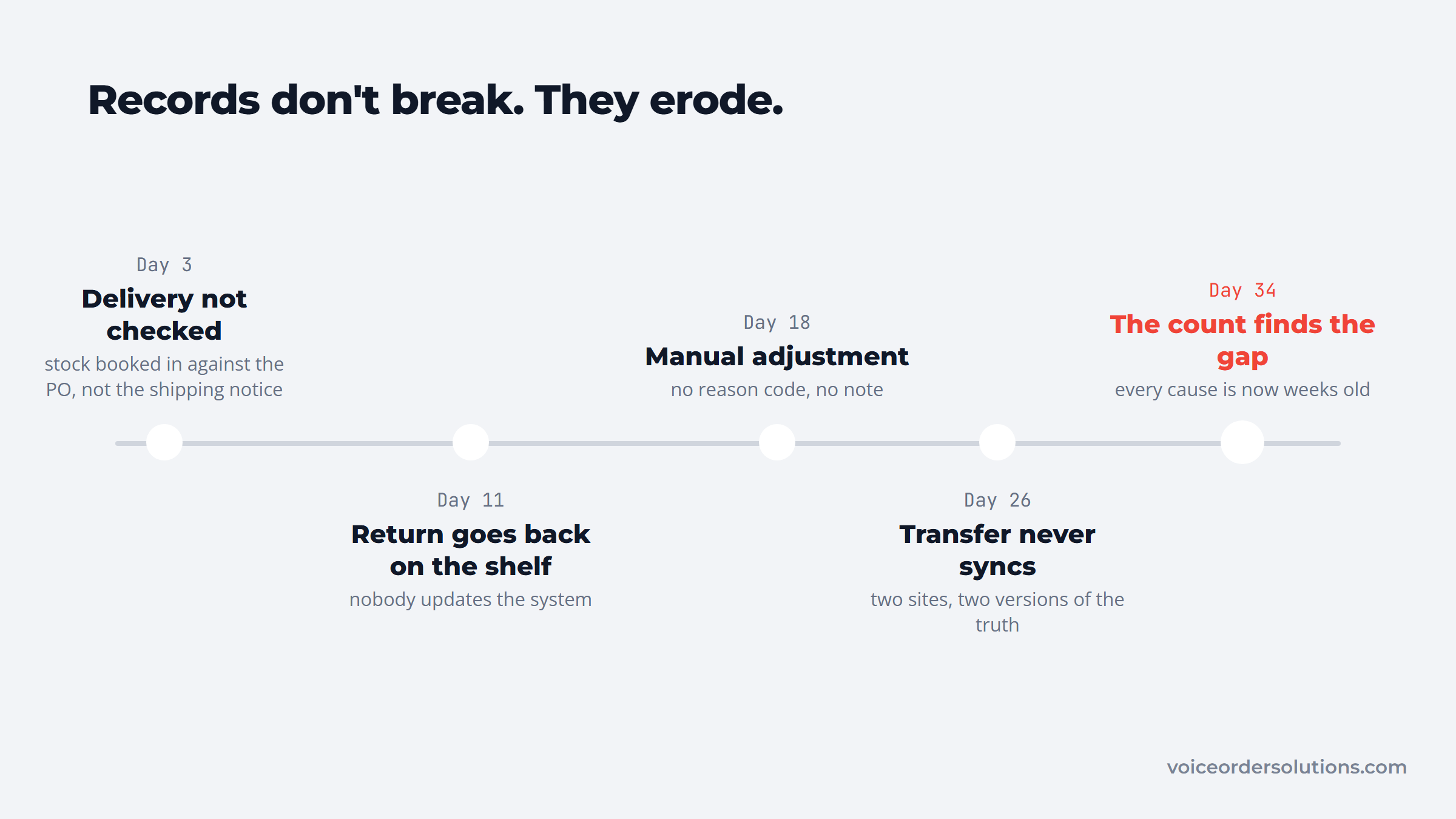 Records don't break. They erode.

Day 3
Delivery not checked
stock booked in against the PO, not the shipping notice

Day 11
Return goes back on the shelf
nobody updates the system

Day 18
Manual adjustment
no reason code, no note

Day 26
Transfer never syncs
two sites, two versions of the truth

Day 34
The count finds the gap
every cause is now weeks old

voiceordersolutions.com